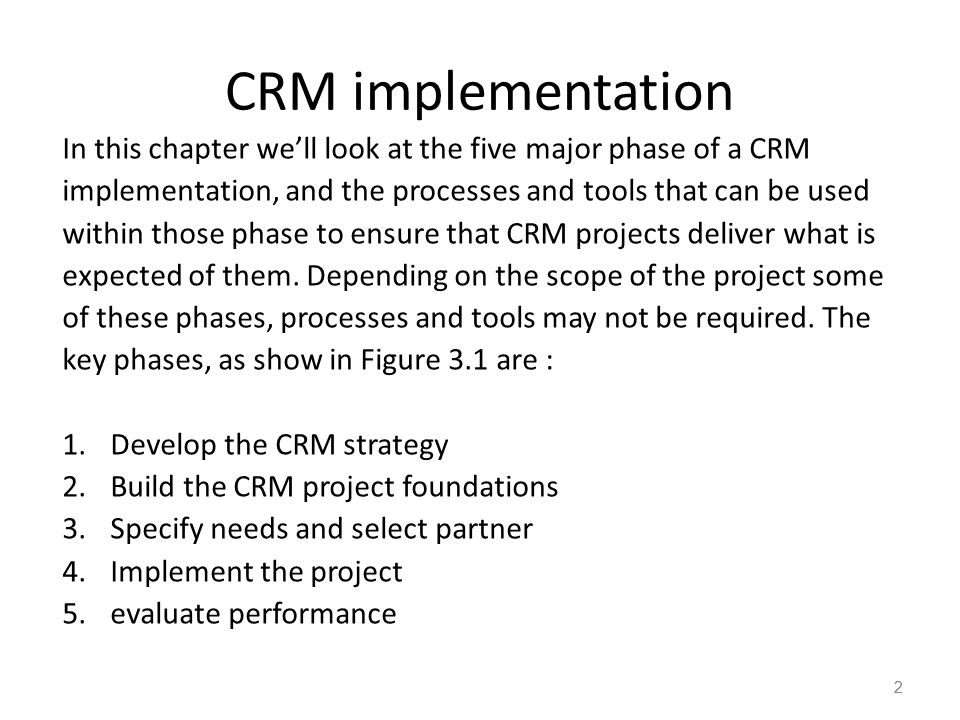 CRM implementation

In this chapter we'll look at the five major phase of a CRM implementation, and the processes and tools that can be used within those phase to ensure that CRM projects deliver what is expected of them. Depending on the scope of the project some of these phases, processes and tools may not be required. The key phases, as show in Figure 3.1 are :

1. Develop the CRM strategy
2. Build the CRM project foundations
3. Specify needs and select partner
4. Implement the project
5. evaluate performance

2